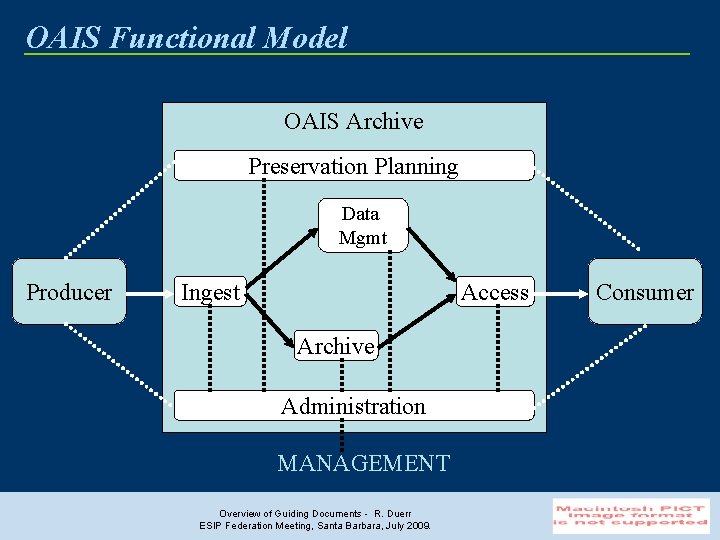 OAIS Functional Model

OAIS Archive

Preservation Planning

Data Mgmt

Producer

Ingest

Access

Consumer

Archive

Administration

MANAGEMENT

Overview of Guiding Documents - R. Duerr
ESIP Federation Meeting, Santa Barbara, July 2009.

Macintosh PICT image format is not supported